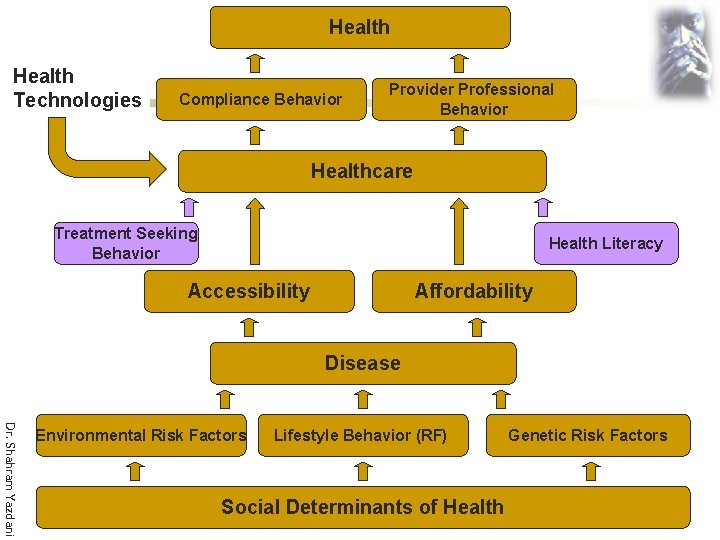 Health

Health Technologies

Compliance Behavior

Provider Professional Behavior

Healthcare

Treatment Seeking Behavior

Health Literacy

Accessibility

Affordability

Disease

Environmental Risk Factors

Lifestyle Behavior (RF)

Genetic Risk Factors

Social Determinants of Health

Dr. Shahram Yazdani